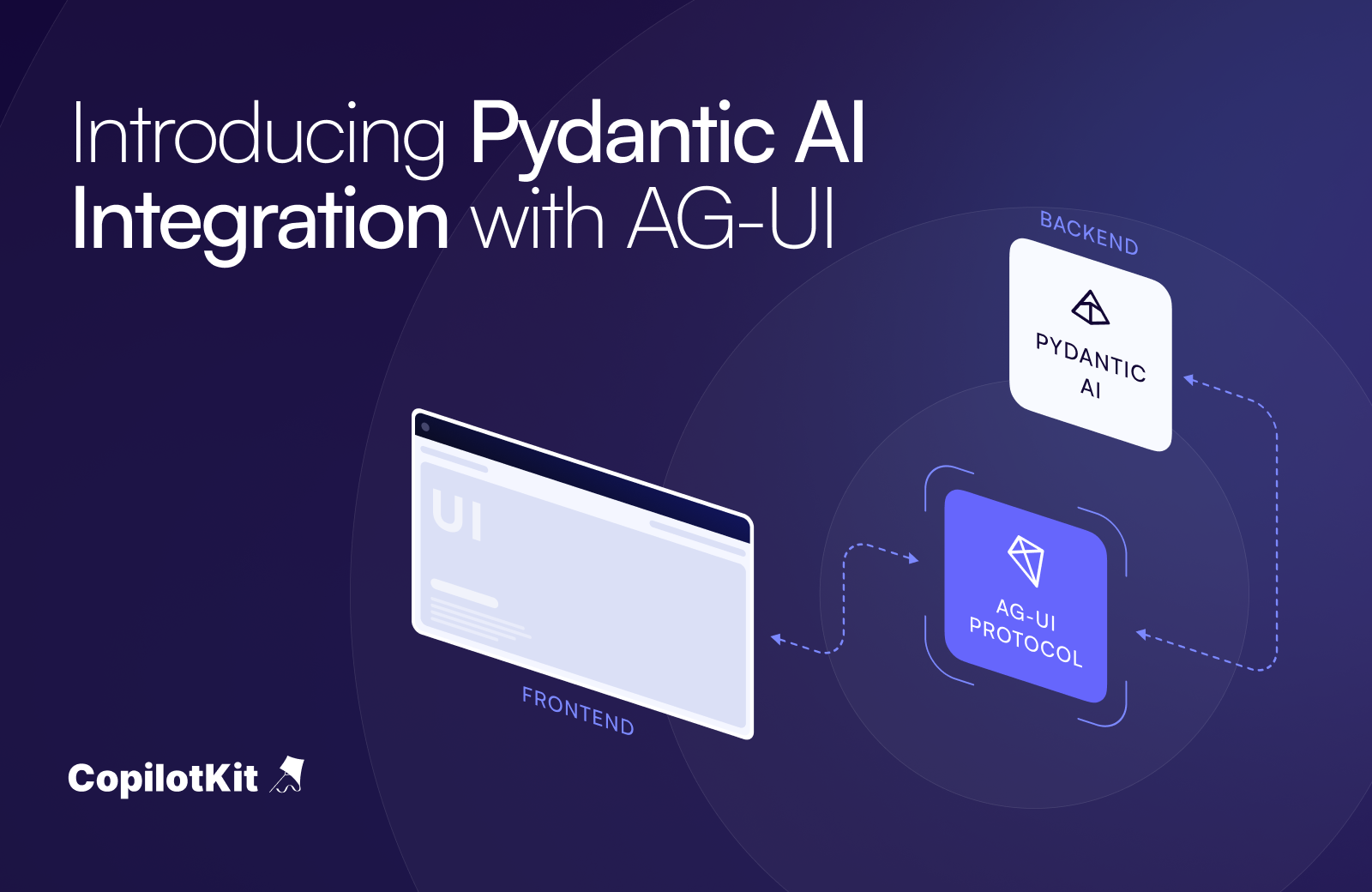 Introducing Pydantic AI Integration with AG-UI

BACKEND

PYDANTIC AI

UI

AG-UI PROTOCOL

FRONTEND

CopilotKit